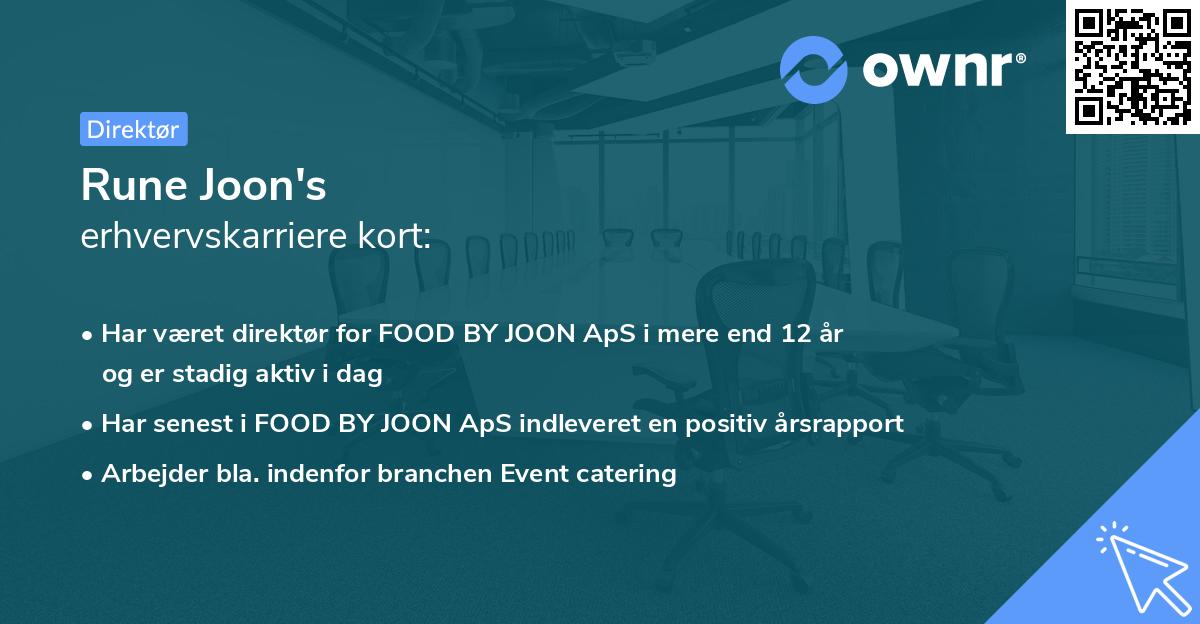 ownr®

Direktør

Rune Joon's
erhvervskarriere kort:

• Har været direktør for FOOD BY JOON ApS i mere end 12 år og er stadig aktiv i dag
• Har senest i FOOD BY JOON ApS indleveret en positiv årsrapport
• Arbejder bla. indenfor branchen Event catering